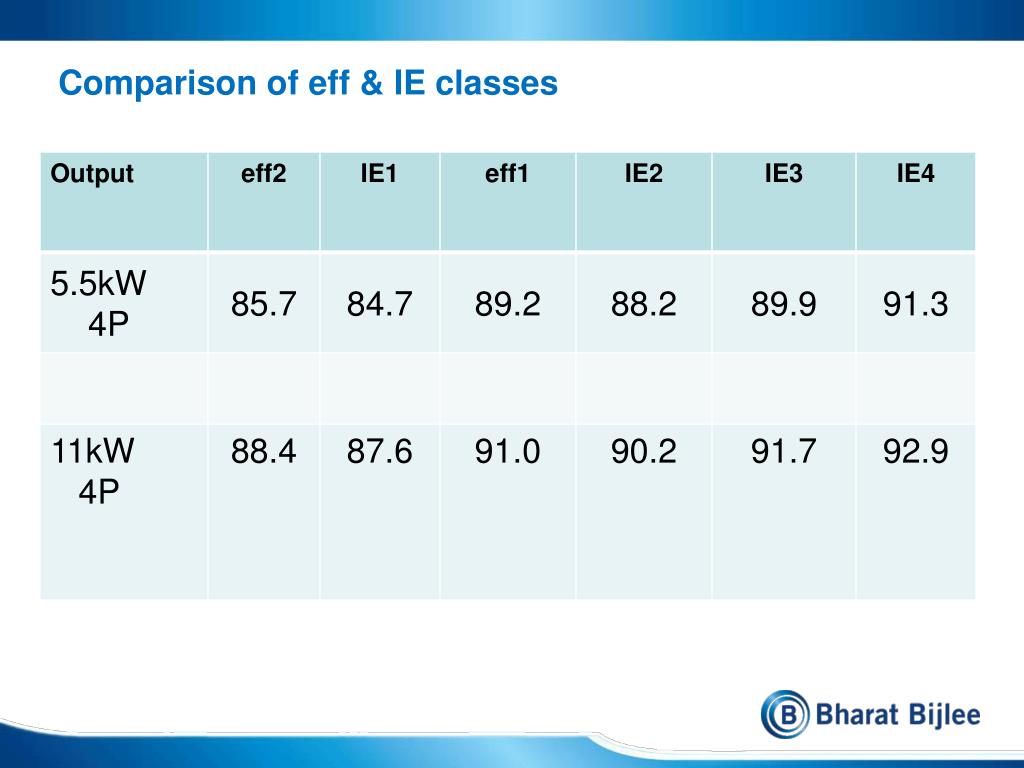 Comparison of eff & IE classes

| Output | eff2 | IE1 | eff1 | IE2 | IE3 | IE4 |
|---|---|---|---|---|---|---|
| 5.5kW 4P | 85.7 | 84.7 | 89.2 | 88.2 | 89.9 | 91.3 |
| | | | | | | |
| 11kW 4P | 88.4 | 87.6 | 91.0 | 90.2 | 91.7 | 92.9 |

B Bharat Bijlee